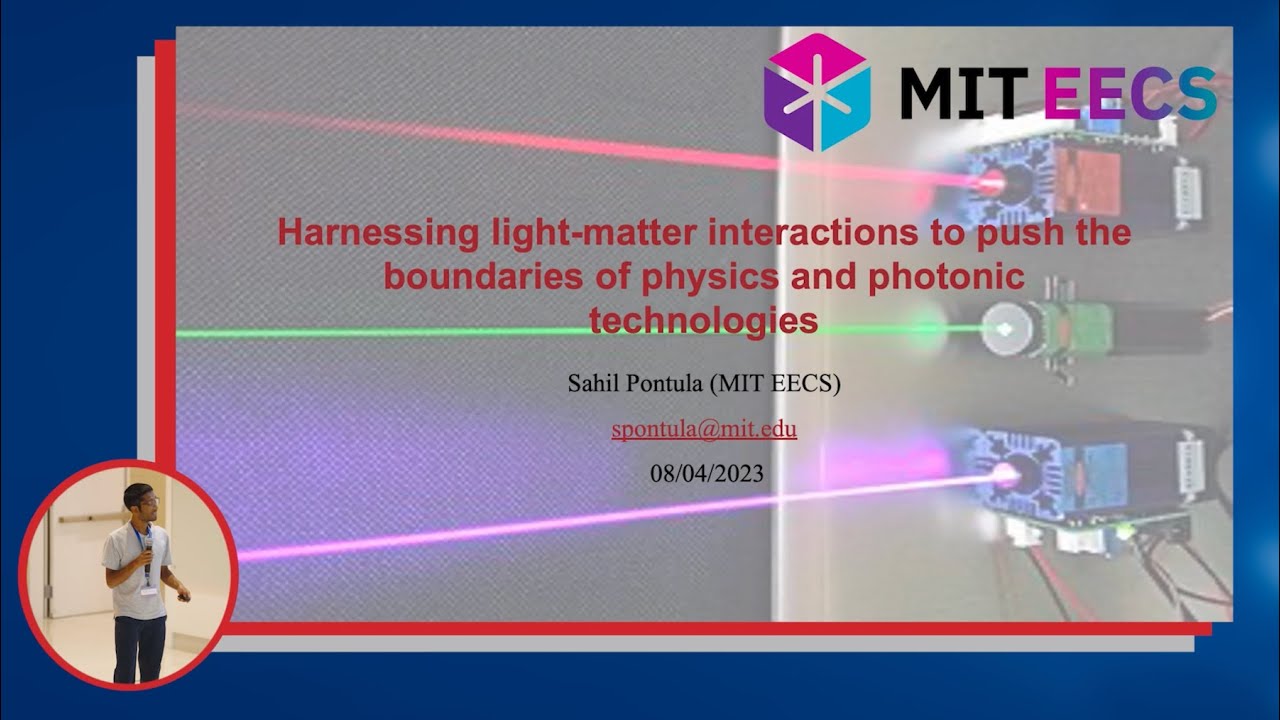 MIT EECS

Harnessing light-matter interactions to push the boundaries of physics and photonic technologies

Sahil Pontula (MIT EECS)

spontula@mit.edu

08/04/2023